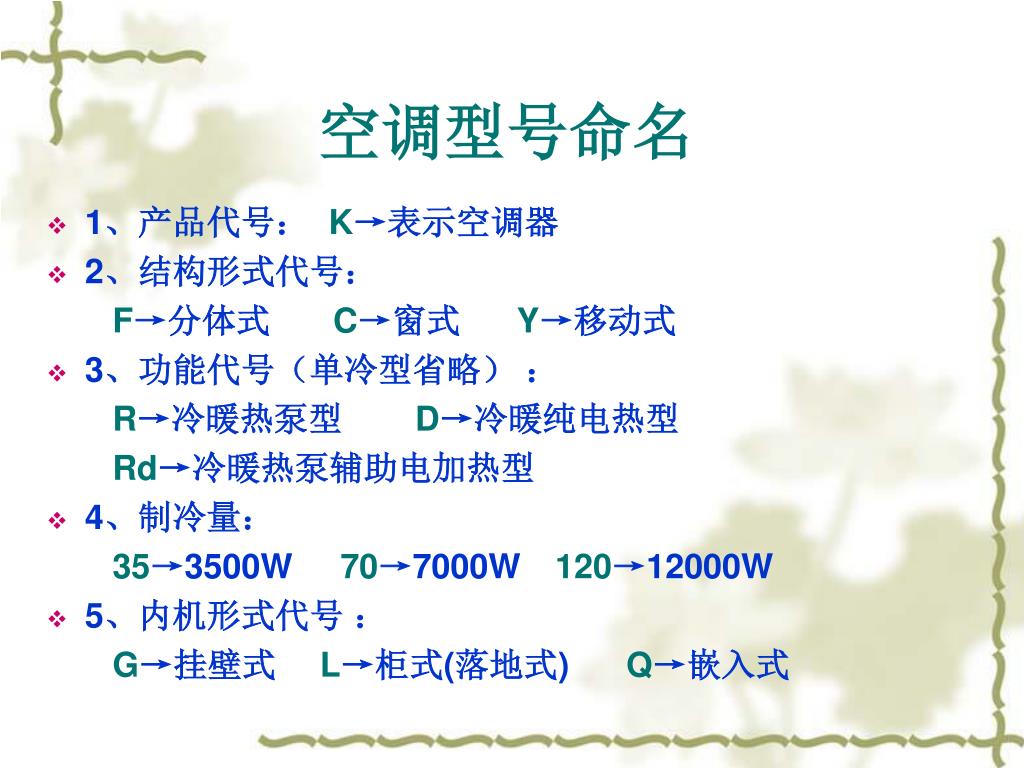 空调型号命名

❖ 1、产品代号： K→表示空调器
❖ 2、结构形式代号：
F→分体式 C→窗式 Y→移动式
❖ 3、功能代号（单冷型省略）：
R→冷暖热泵型 D→冷暖纯电热型
Rd→冷暖热泵辅助电加热型
❖ 4、制冷量：
35→3500W 70→7000W 120→12000W
❖ 5、内机形式代号 ：
G→挂壁式 L→柜式(落地式) Q→嵌入式